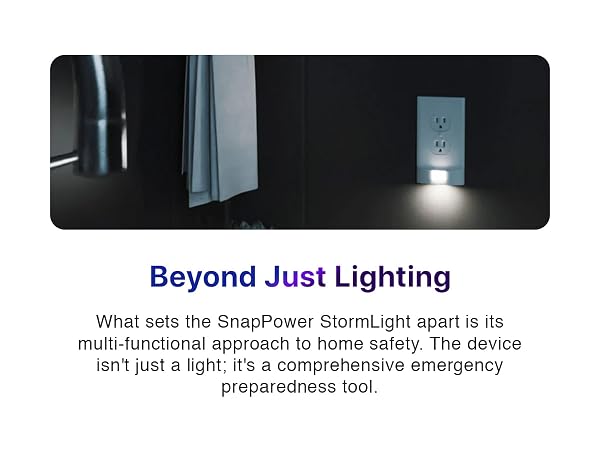 Beyond Just Lighting

What sets the SnapPower StormLight apart is its multi-functional approach to home safety. The device isn't just a light; it's a comprehensive emergency preparedness tool.